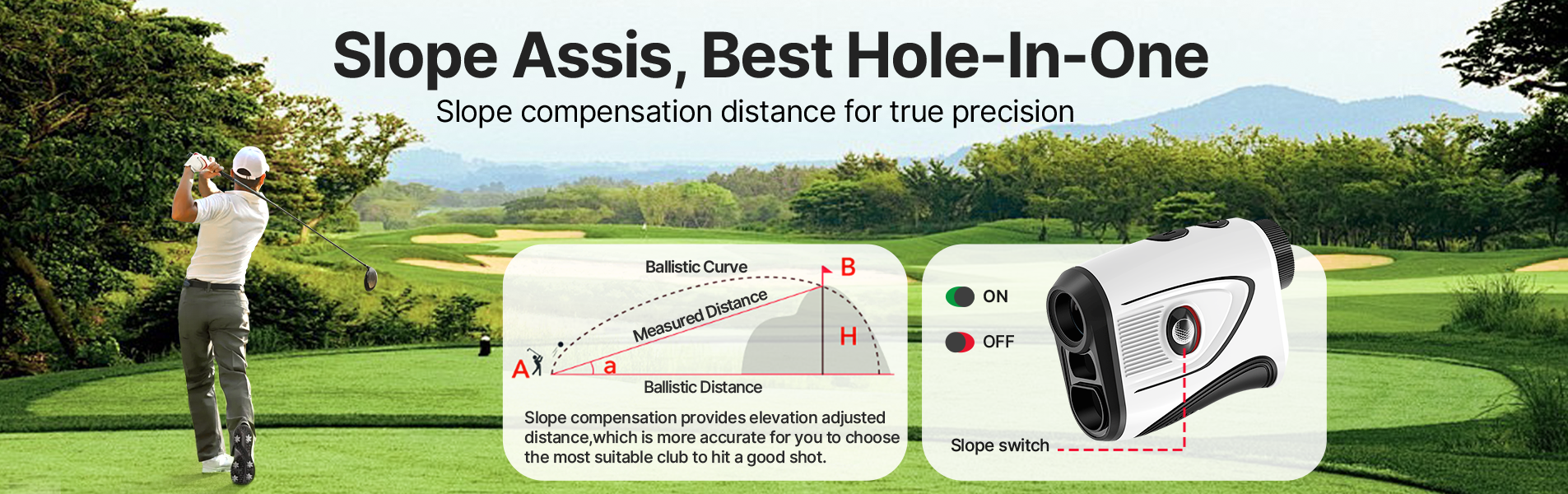 Slope Assis, Best Hole-In-One

Slope compensation distance for true precision

Ballistic Curve

B

Measured Distance

H

A

a

Ballistic Distance

Slope compensation provides elevation adjusted distance,which is more accurate for you to choose the most suitable club to hit a good shot.

ON

OFF

Slope switch